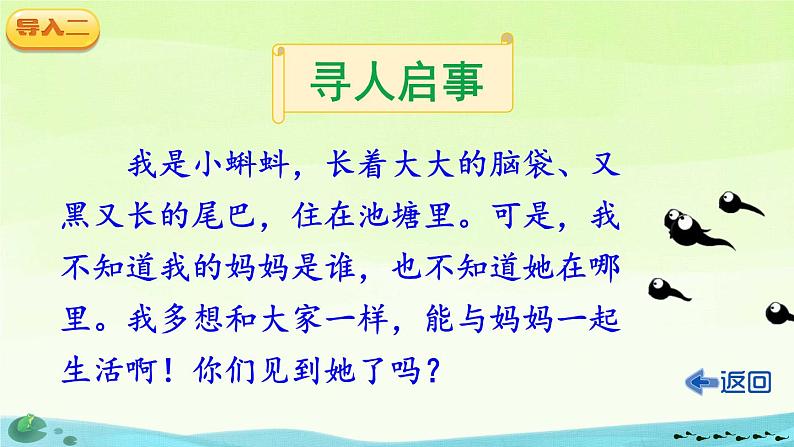 导入二

寻人启事

我是小蝌蚪，长着大大的脑袋、又黑又长的尾巴，住在池塘里。可是，我不知道我的妈妈是谁，也不知道她在哪里。我多想和大家一样，能与妈妈一起生活啊！你们见到她了吗？

返回